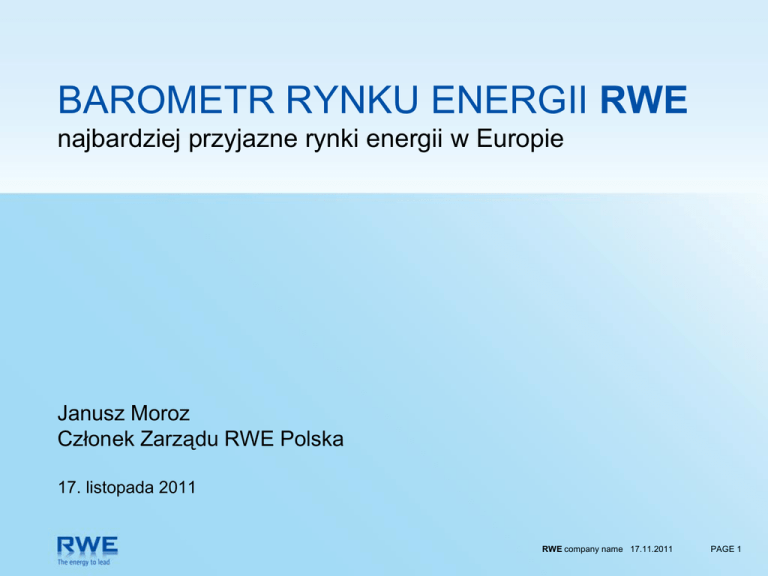 BAROMETR RYNKU ENERGII RWE
najbardziej przyjazne rynki energii w Europie

Janusz Moroz
Członek Zarządu RWE Polska

17. listopada 2011

RWE
The energy to lead

RWE company name 17.11.2011 PAGE 1